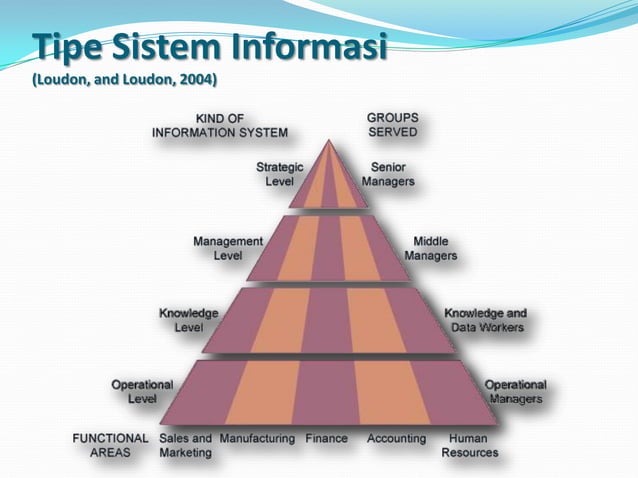 Tipe Sistem Informasi
(Loudon, and Loudon, 2004)

KIND OF INFORMATION SYSTEM

GROUPS SERVED

Strategic Level

Senior Managers

Management Level

Middle Managers

Knowledge Level

Knowledge and Data Workers

Operational Level

Operational Managers

FUNCTIONAL AREAS

Sales and Marketing

Manufacturing

Finance

Accounting

Human Resources